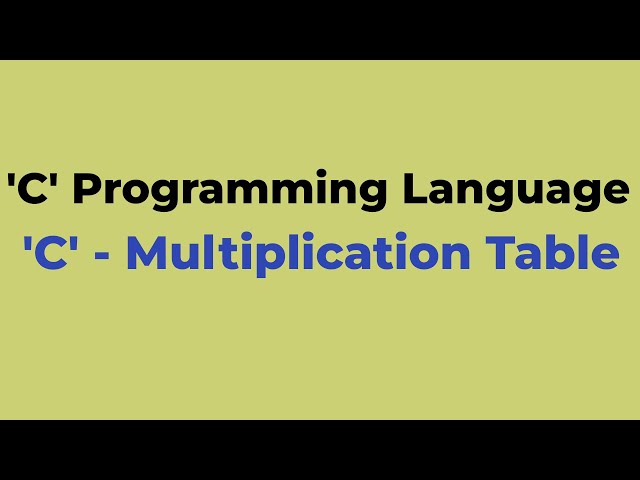 'C' Programming Language

'C' - Multiplication Table